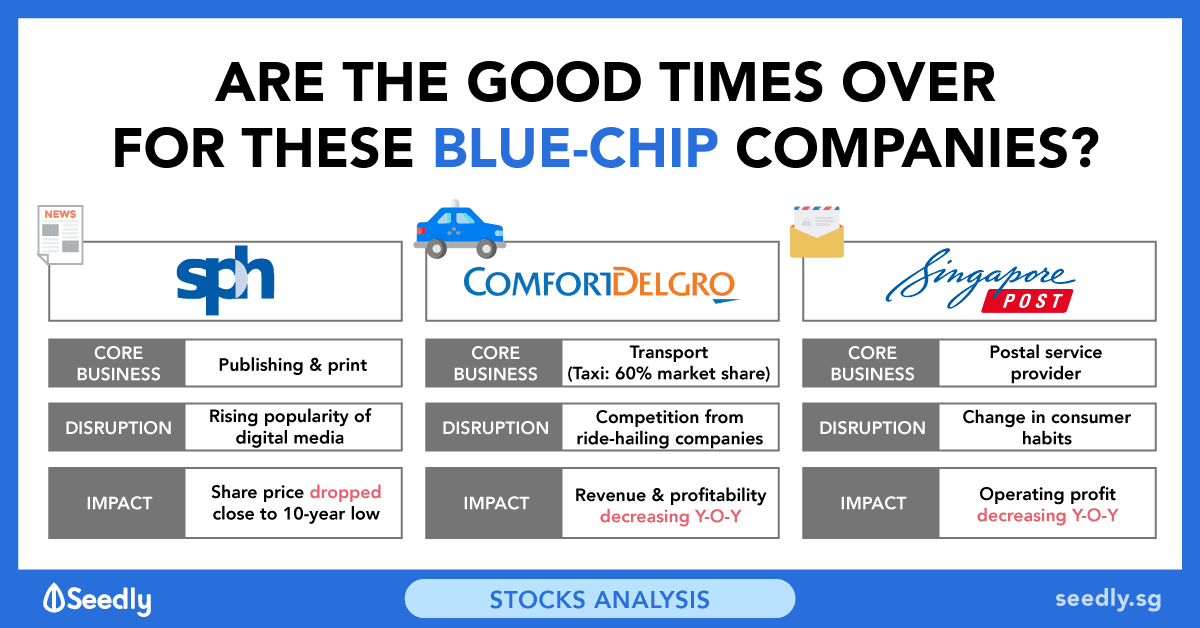 ARE THE GOOD TIMES OVER FOR THESE BLUE-CHIP COMPANIES?

NEWS

sph

| CORE BUSINESS | Publishing & print |
|---|---|
| DISRUPTION | Rising popularity of digital media |
| IMPACT | Share price dropped close to 10-year low |

COMFORTDELGRO

| CORE BUSINESS | Transport (Taxi: 60% market share) |
|---|---|
| DISRUPTION | Competition from ride-hailing companies |
| IMPACT | Revenue & profitability decreasing Y-O-Y |

Singapore POST

| CORE BUSINESS | Postal service provider |
|---|---|
| DISRUPTION | Change in consumer habits |
| IMPACT | Operating profit decreasing Y-O-Y |

Seedly

STOCKS ANALYSIS

seedly.sg